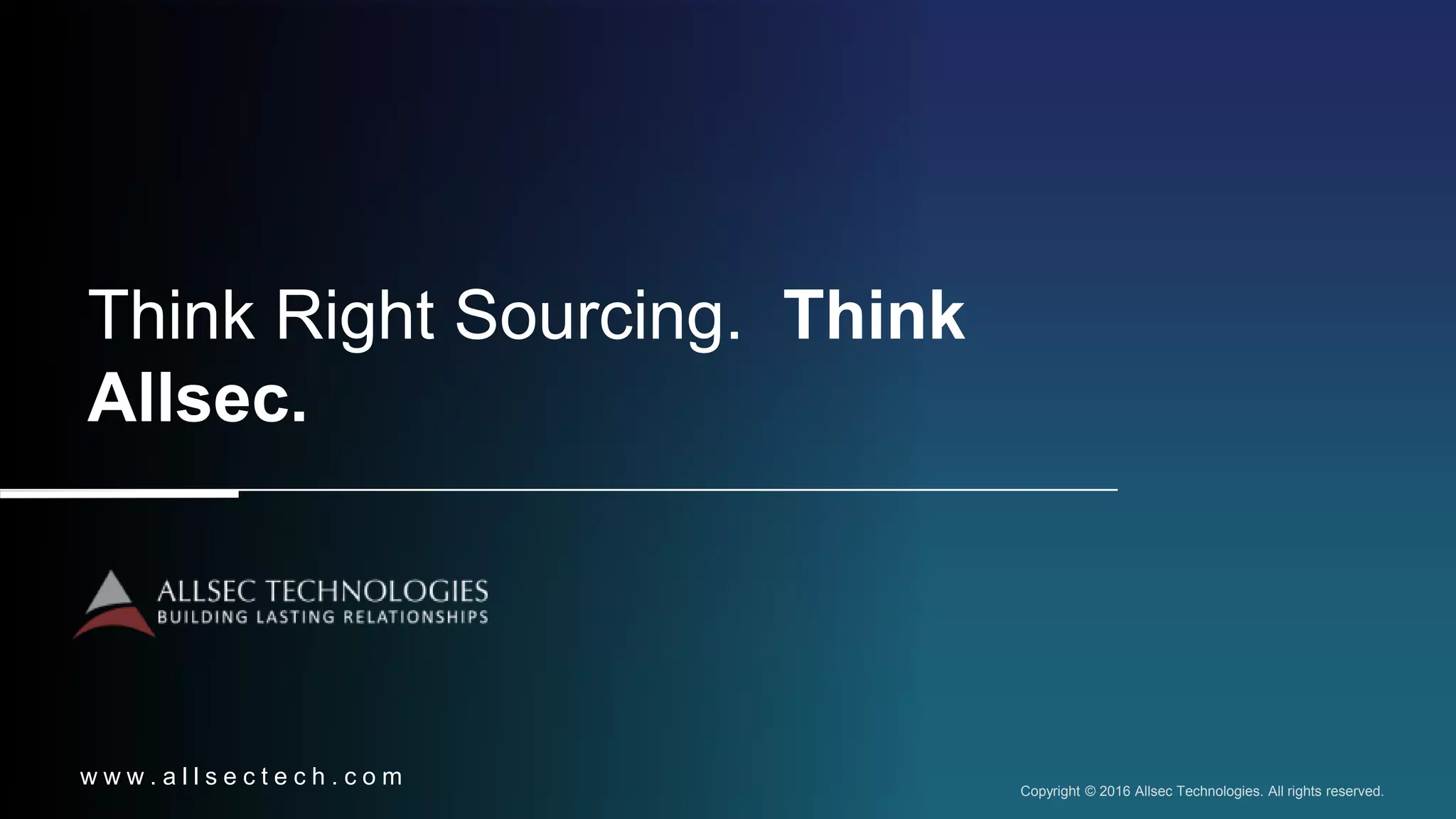 Think Right Sourcing. Think Allsec.

ALLSEC TECHNOLOGIES
BUILDING LASTING RELATIONSHIPS

www.allsectech.com

Copyright © 2016 Allsec Technologies. All rights reserved.